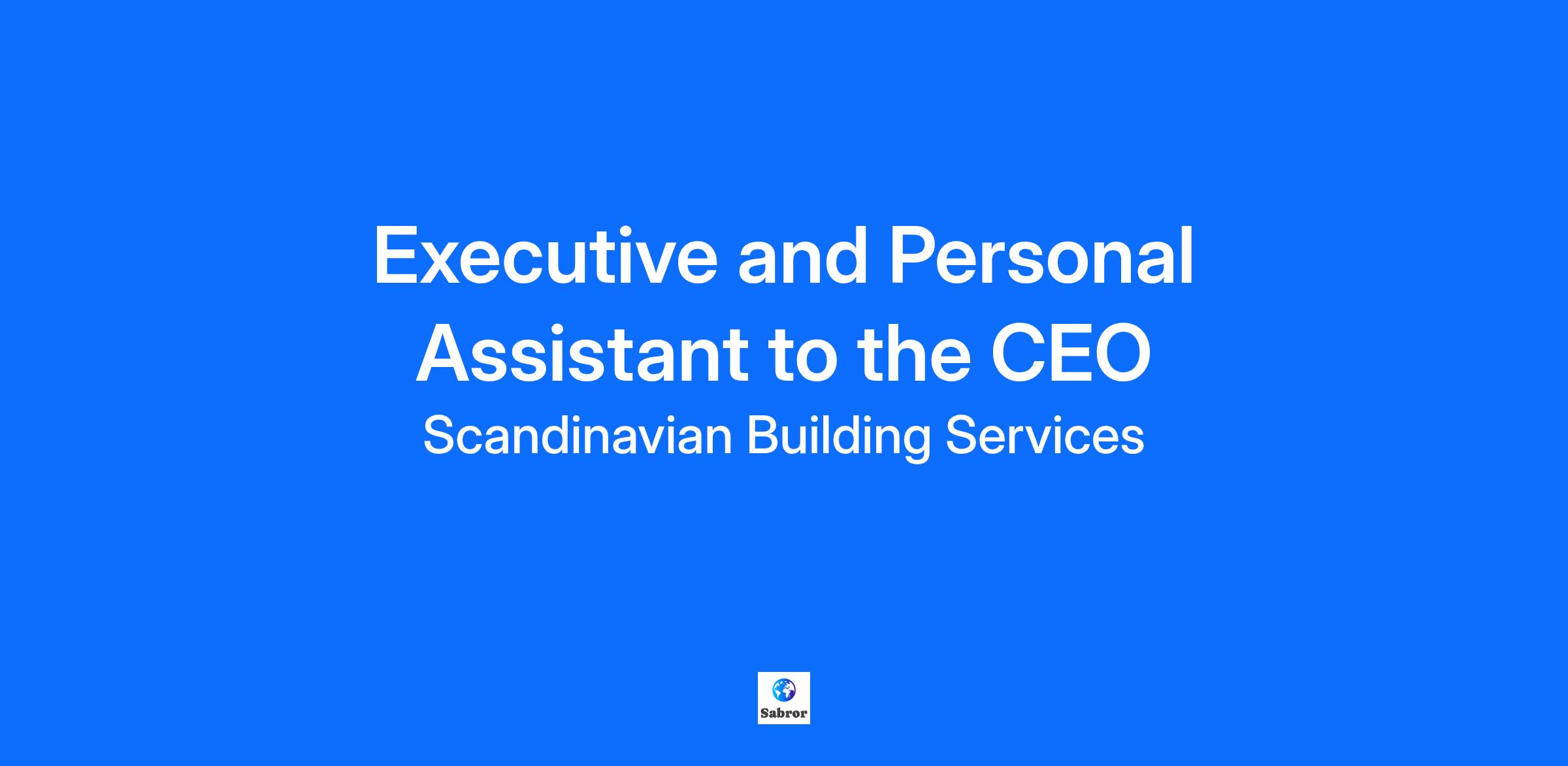 Executive and Personal Assistant to the CEO

Scandinavian Building Services

Sabror